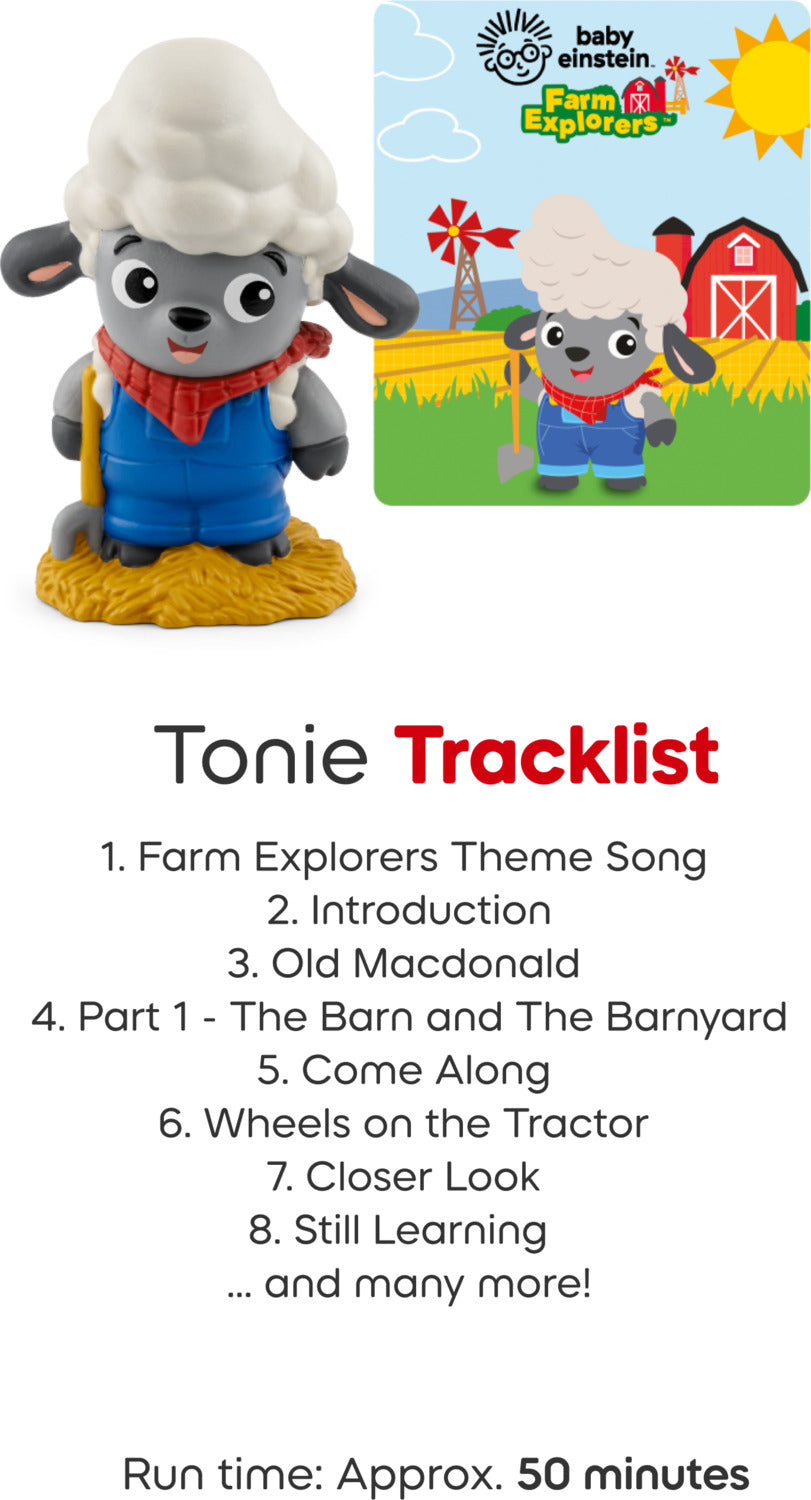 baby einstein™

Farm Explorers™

Tonie Tracklist

1. Farm Explorers Theme Song
2. Introduction
3. Old Macdonald
4. Part 1 - The Barn and The Barnyard
5. Come Along
6. Wheels on the Tractor
7. Closer Look
8. Still Learning
... and many more!

Run time: Approx. 50 minutes